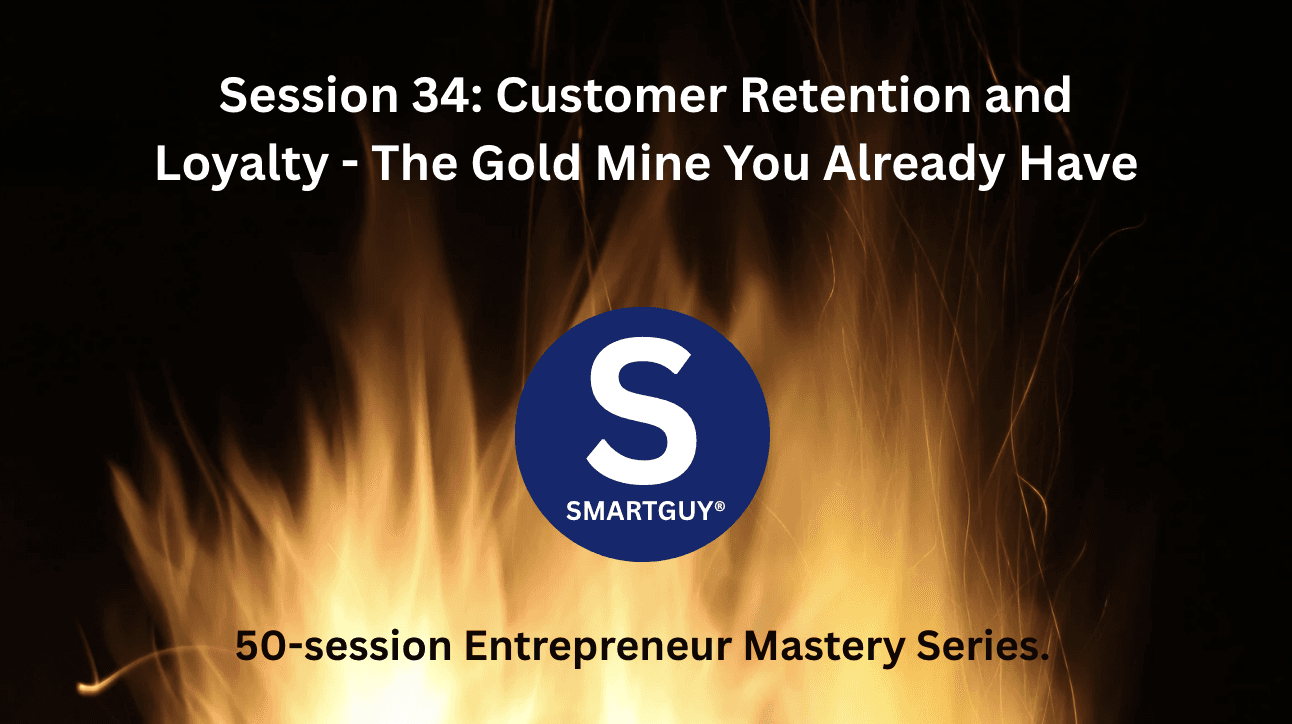 Session 34: Customer Retention and Loyalty - The Gold Mine You Already Have

S

SMARTGUY®

50-session Entrepreneur Mastery Series.